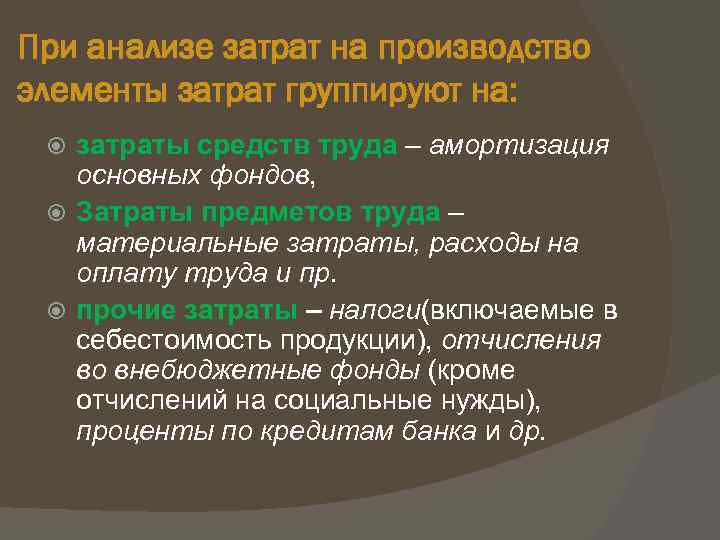 При анализе затрат на производство элементы затрат группируют на:

затраты средств труда – амортизация основных фондов,

Затраты предметов труда – материальные затраты, расходы на оплату труда и пр.

прочие затраты – налоги(включаемые в себестоимость продукции), отчисления во внебюджетные фонды (кроме отчислений на социальные нужды), проценты по кредитам банка и др.